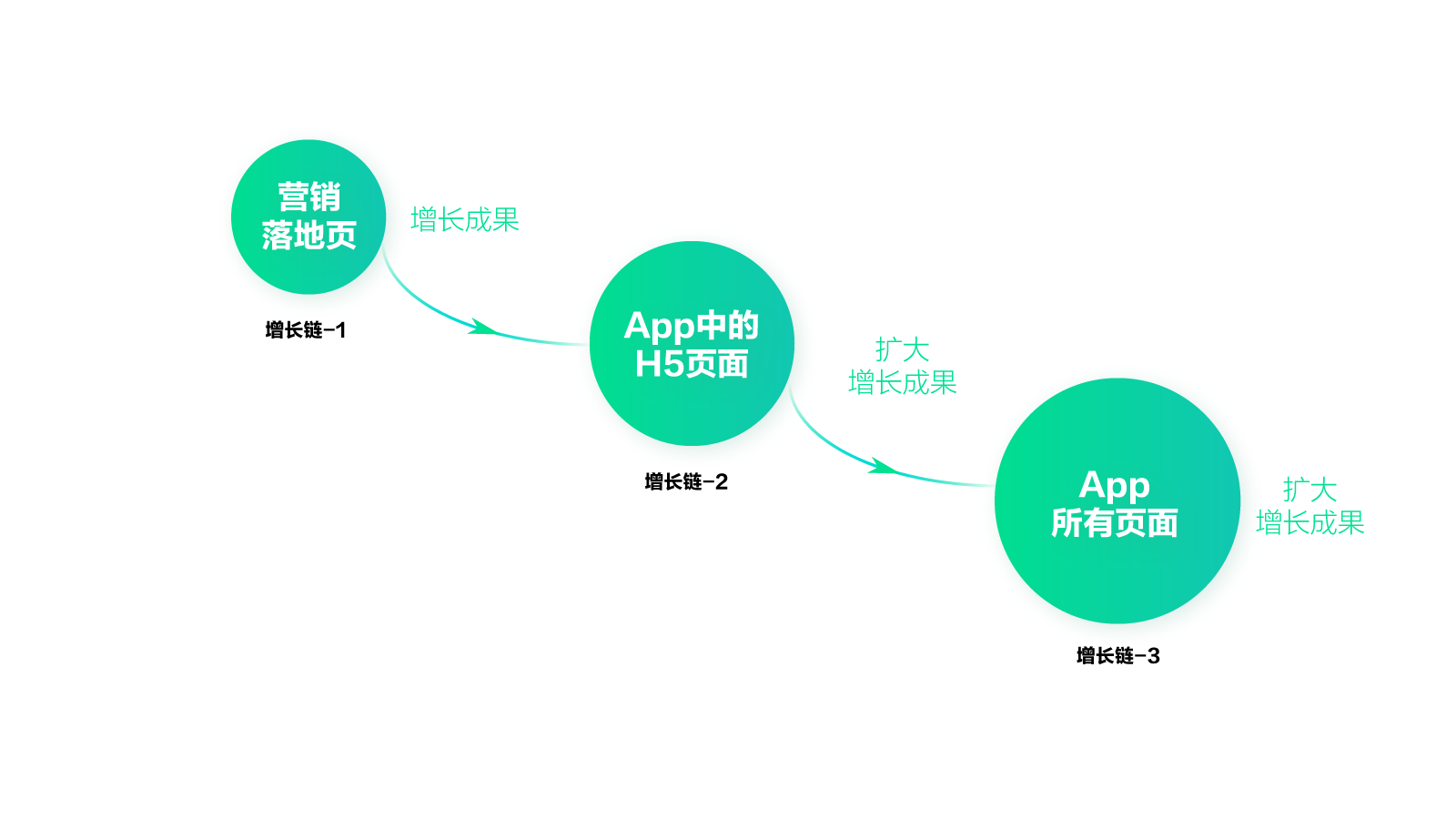 营销
落地页

增长成果

增长链-1

App中的
H5页面

扩大
增长成果

增长链-2

App
所有页面

扩大
增长成果

增长链-3